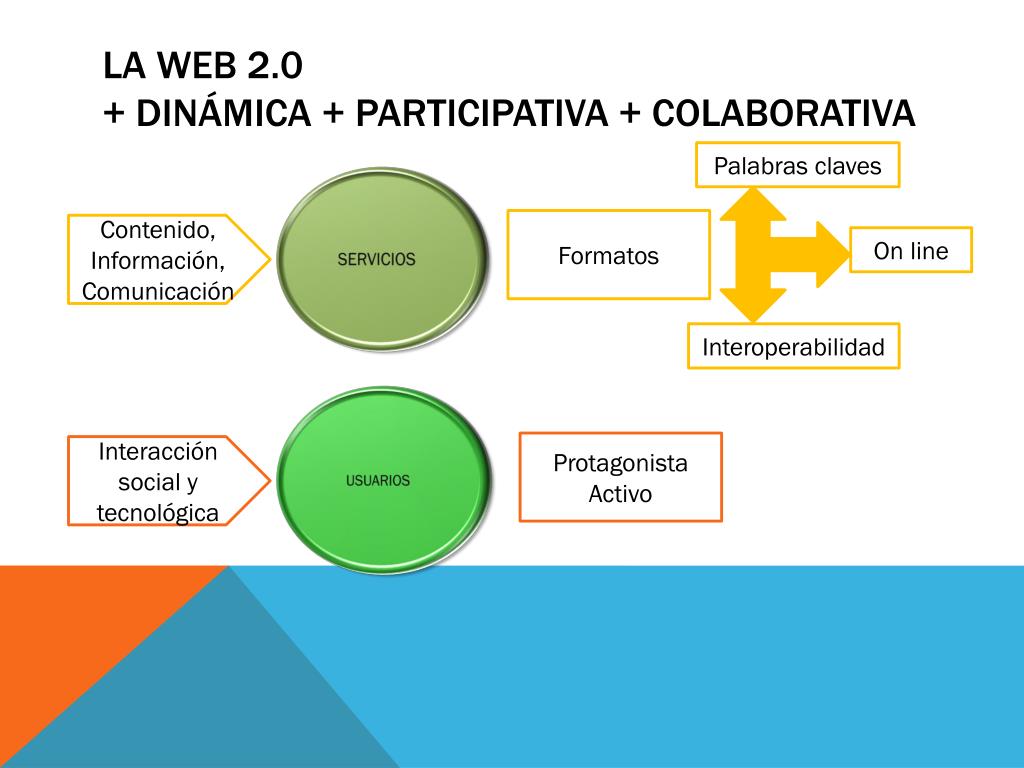 LA WEB 2.0
+ DINÁMICA + PARTICIPATIVA + COLABORATIVA

Contenido, Información, Comunicación

SERVICIOS

Formatos

Palabras claves

On line

Interoperabilidad

Interacción social y tecnológica

USUARIOS

Protagonista Activo